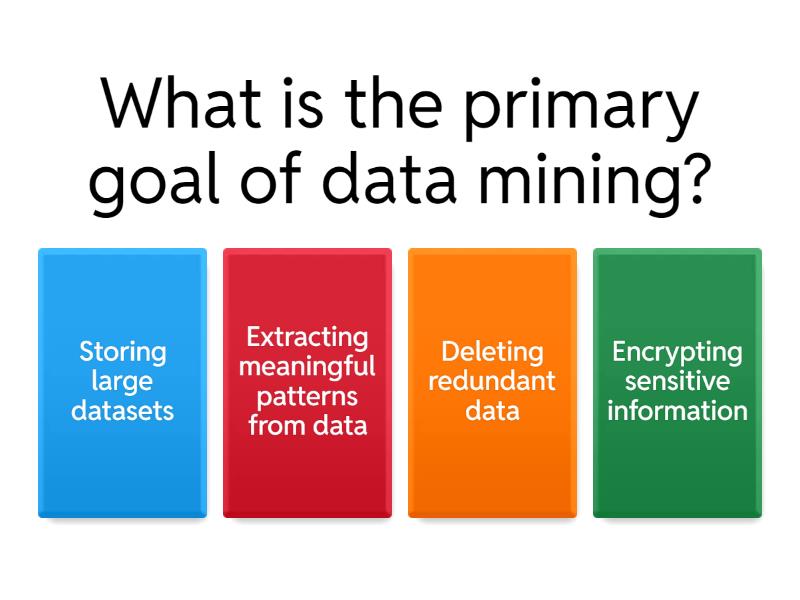 What is the primary goal of data mining?

Storing large datasets

Extracting meaningful patterns from data

Deleting redundant data

Encrypting sensitive information